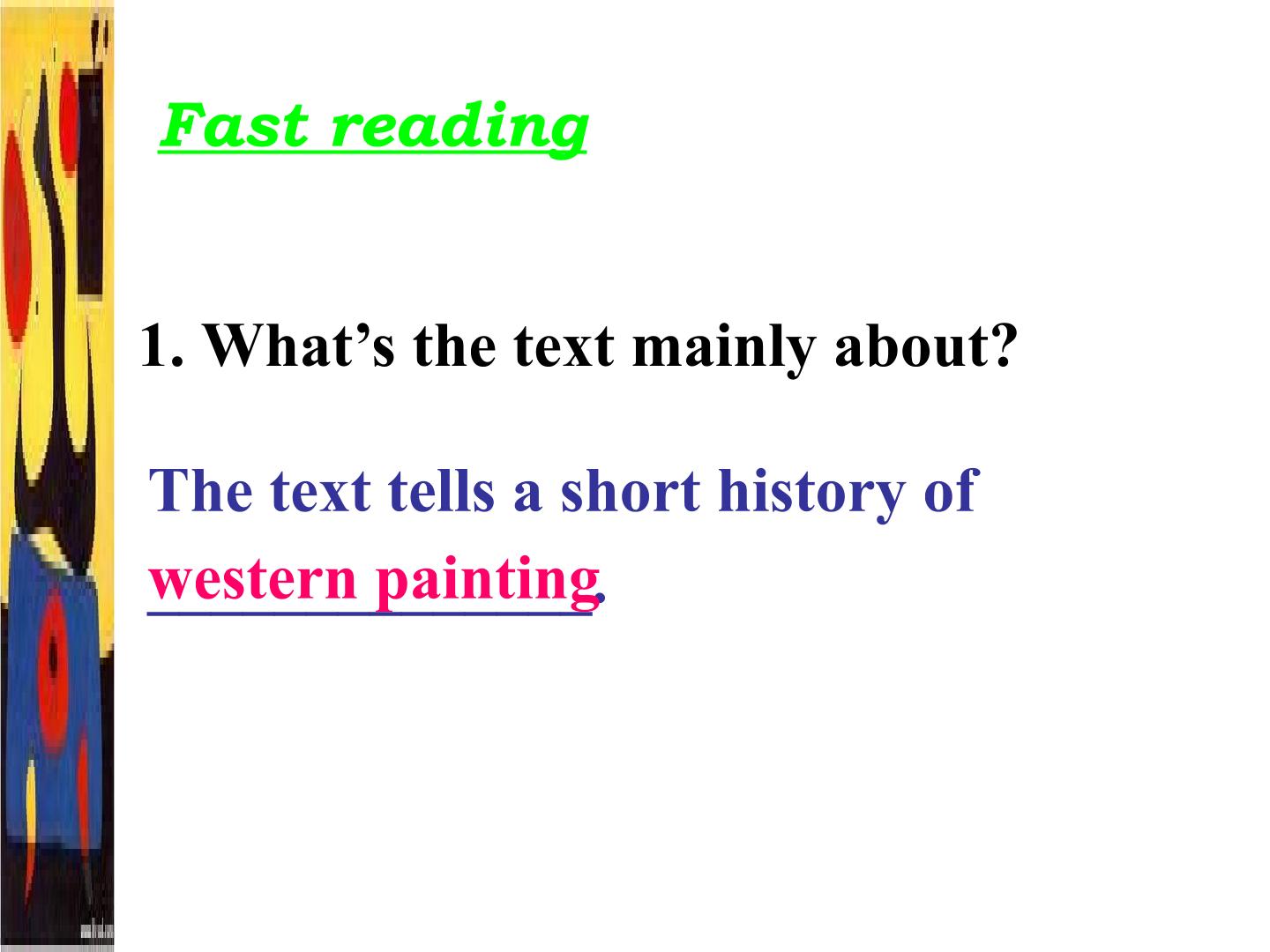 Fast reading

1. What's the text mainly about?

The text tells a short history of western painting.